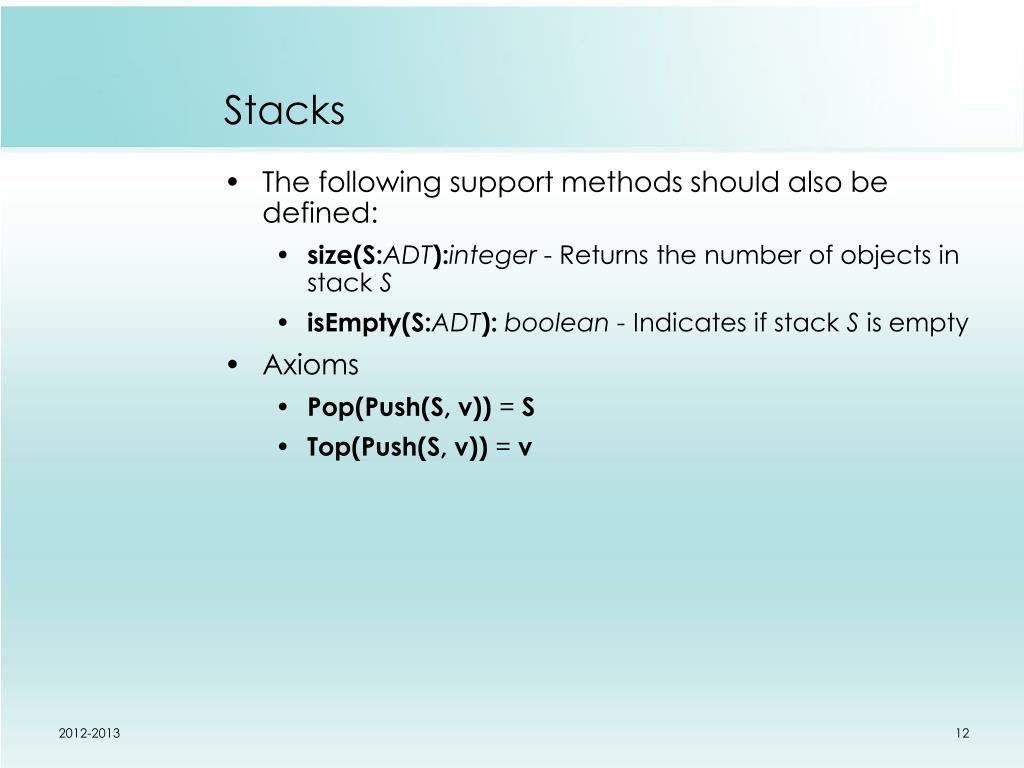 Stacks

• The following support methods should also be defined:
 • size(S:ADT):integer - Returns the number of objects in stack S
 • isEmpty(S:ADT): boolean - Indicates if stack S is empty
• Axioms
 • Pop(Push(S, v)) = S
 • Top(Push(S, v)) = v

2012-2013

12